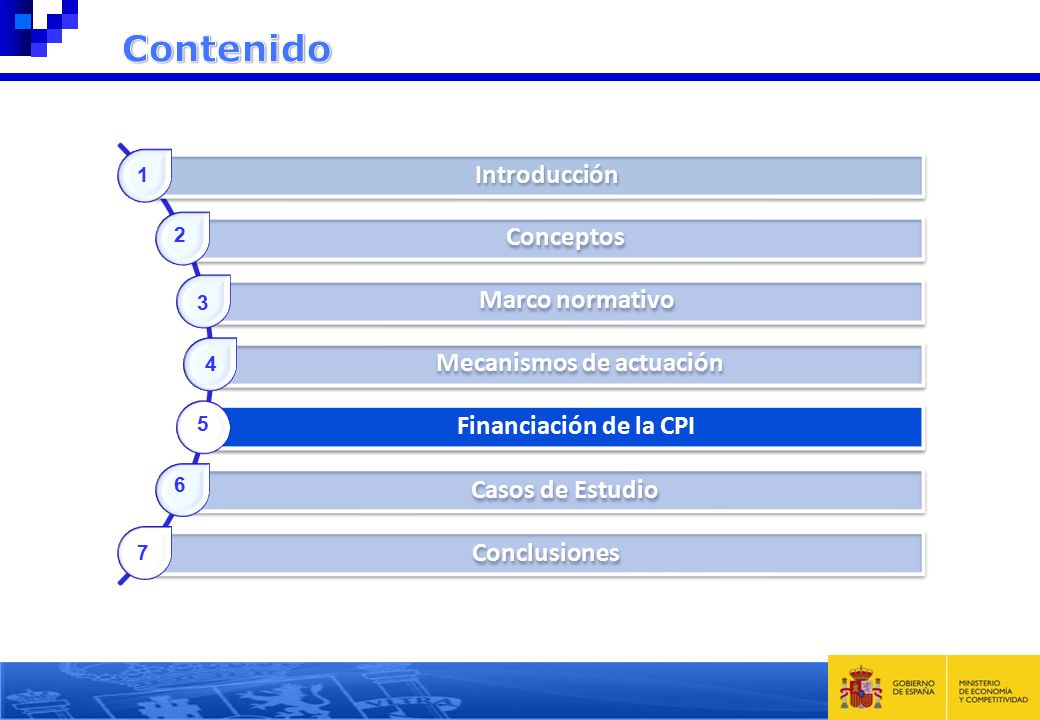 Contenido

1 Introducción

2 Conceptos

3 Marco normativo

4 Mecanismos de actuación

5 Financiación de la CPI

6 Casos de Estudio

7 Conclusiones

GOBIERNO DE ESPAÑA

MINISTERIO DE ECONOMÍA Y COMPETITIVIDAD